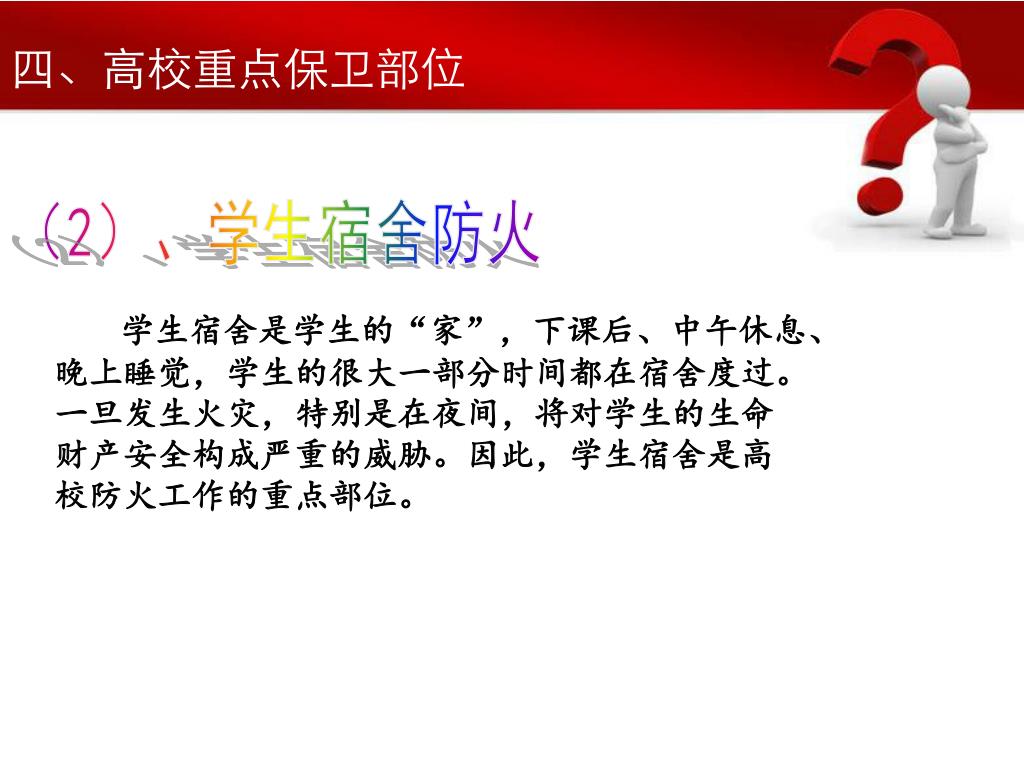 四、高校重点保卫部位

（2）、学生宿舍防火

学生宿舍是学生的“家”，下课后、中午休息、晚上睡觉，学生的很大一部分时间都在宿舍度过。一旦发生火灾，特别是在夜间，将对学生的生命财产安全构成严重的威胁。因此，学生宿舍是高校防火工作的重点部位。